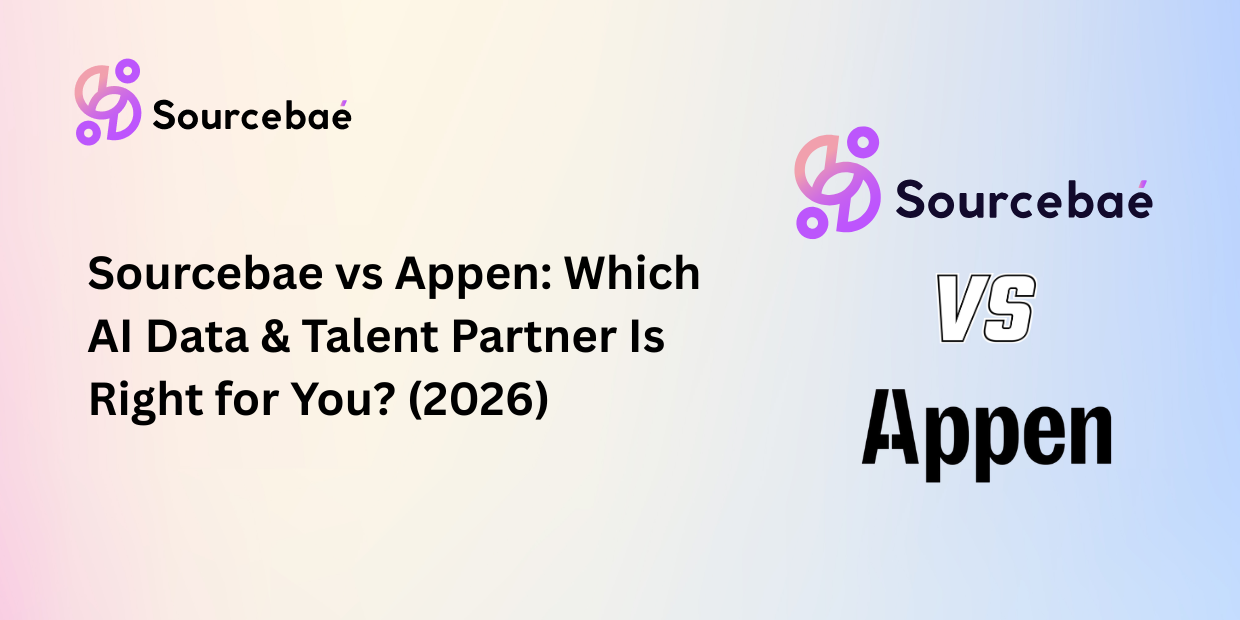 Sourcebaé

Sourcebae vs Appen: Which AI Data & Talent Partner Is Right for You? (2026)

Sourcebaé

VS

Appen